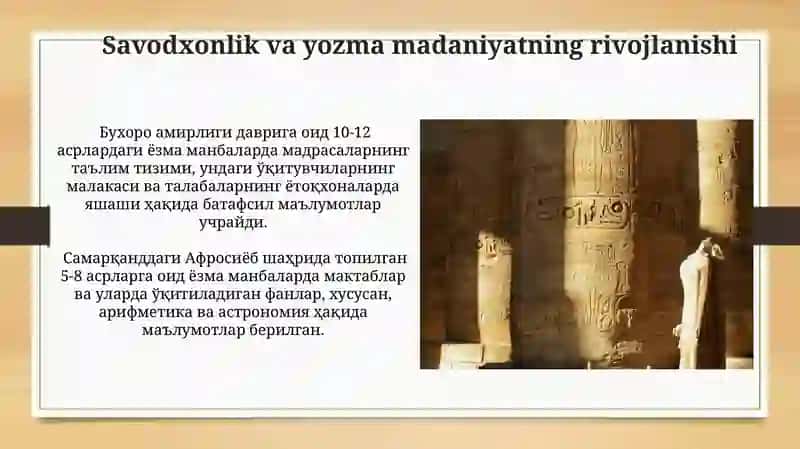 Savodxonlik va yozma madaniyatning rivojlanishi

Бухоро амирлиги даврига оид 10-12 асрлардаги ёзма манбаларда мадрасаларнинг таълим тизими, ундаги ўқитувчиларнинг малакаси ва талабаларнинг ётоқхоналарда яшаши ҳақида батафсил маълумотлар учрайди.

Самарқанддаги Афросиёб шаҳрида топилган 5-8 асрларга оид ёзма манбаларда мактаблар ва уларда ўқитиладиган фанлар, хусусан, арифметика ва астрономия ҳақида маълумотлар берилган.